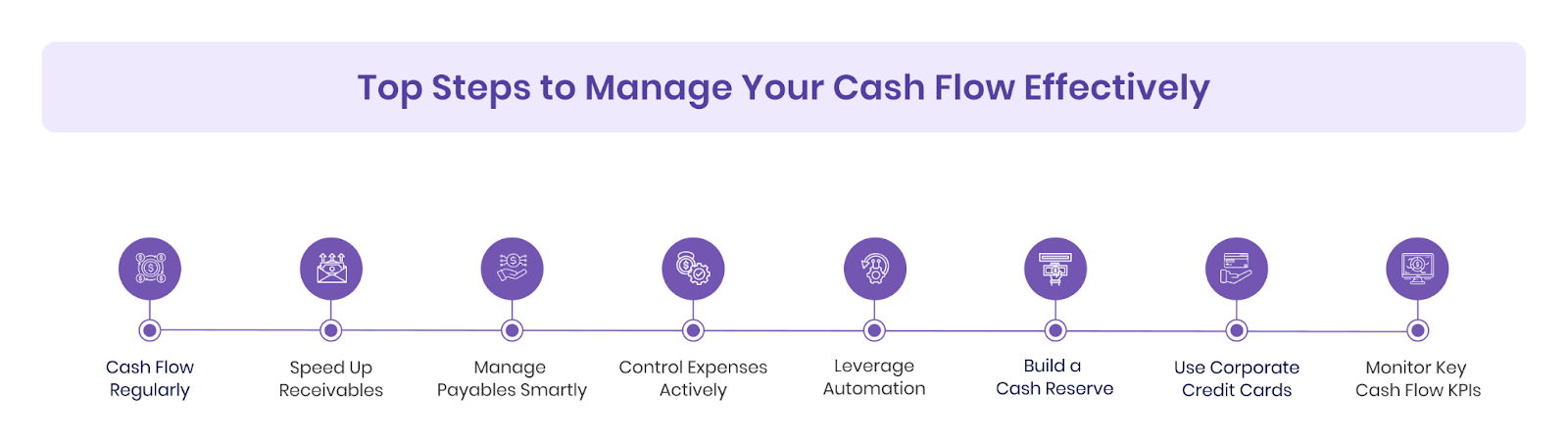 Top Steps to Manage Your Cash Flow Effectively

Cash Flow Regularly

Speed Up Receivables

Manage Payables Smartly

Control Expenses Actively

Leverage Automation

Build a Cash Reserve

Use Corporate Credit Cards

Monitor Key Cash Flow KPIs